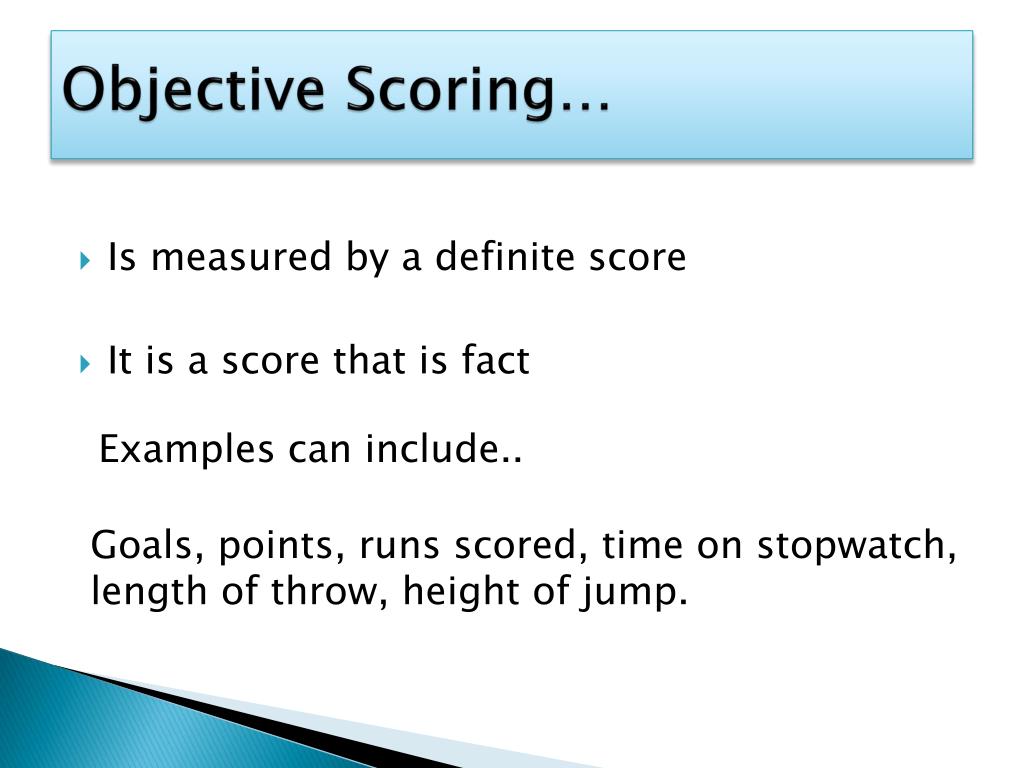 Objective Scoring…

Is measured by a definite score

It is a score that is fact

Examples can include..

Goals, points, runs scored, time on stopwatch, length of throw, height of jump.